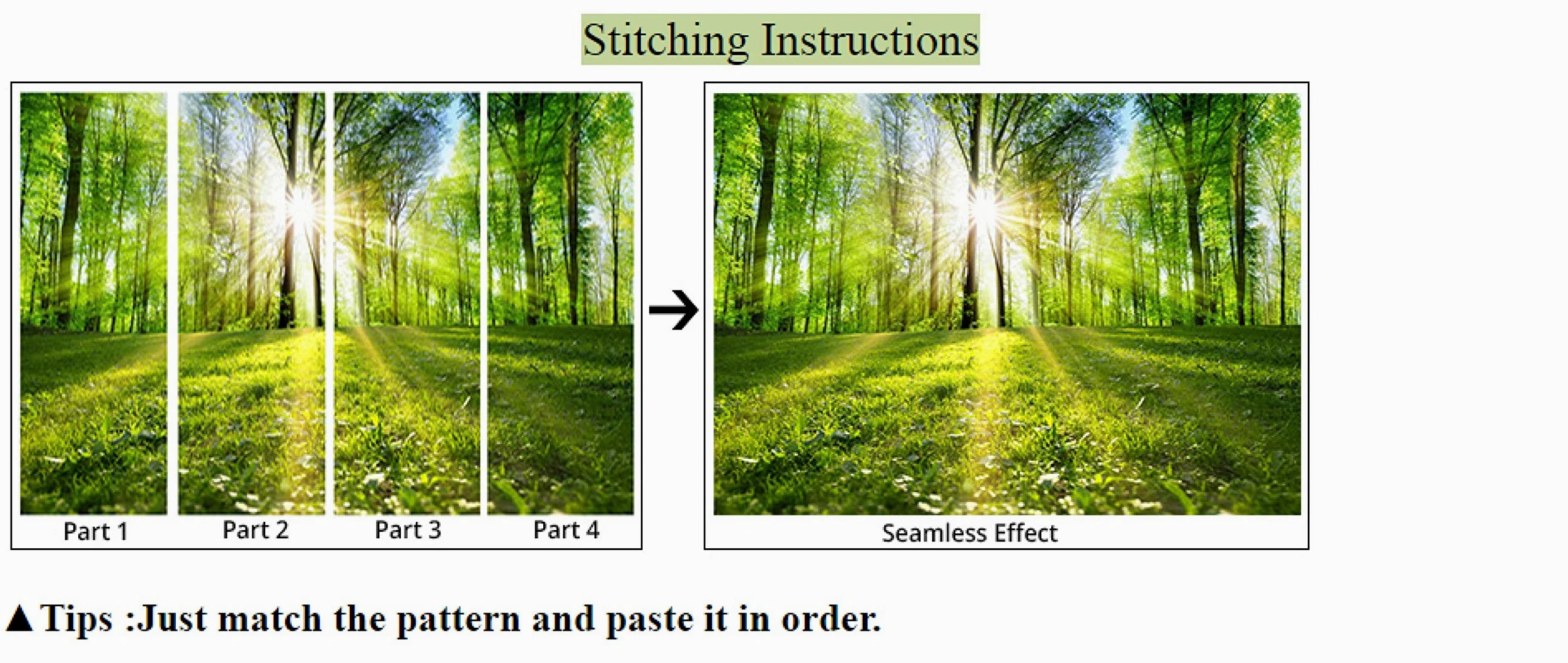 Stitching Instructions

Part 1 Part 2 Part 3 Part 4

→

Seamless Effect

▲Tips :Just match the pattern and paste it in order.